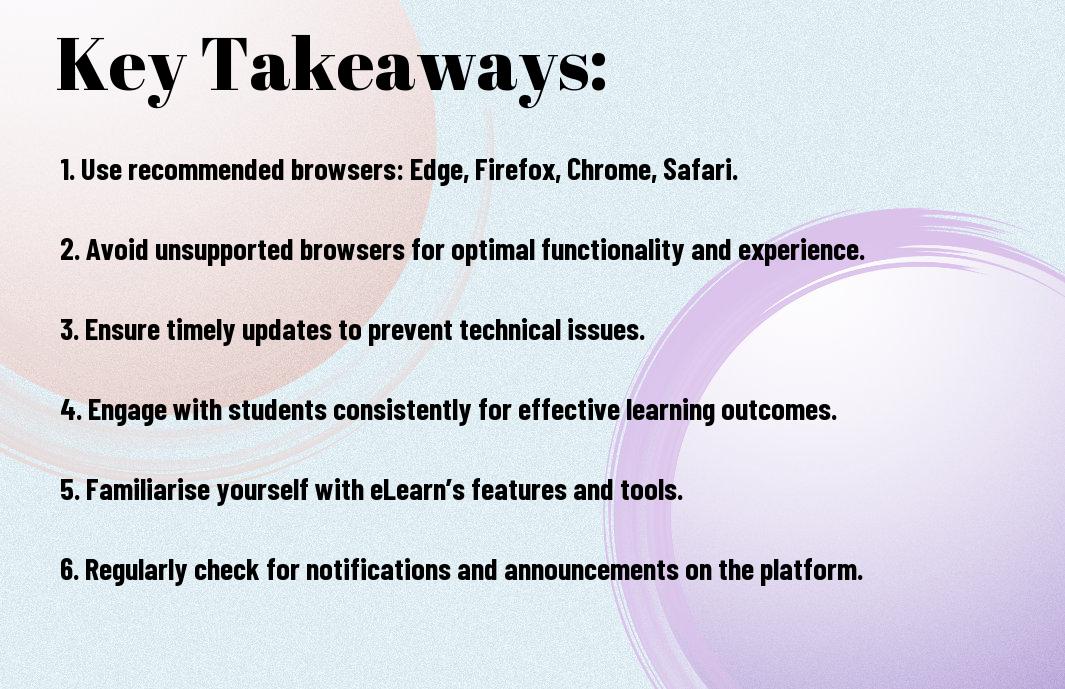 Key Takeaways:

1. Use recommended browsers: Edge, Firefox, Chrome, Safari.

2. Avoid unsupported browsers for optimal functionality and experience.

3. Ensure timely updates to prevent technical issues.

4. Engage with students consistently for effective learning outcomes.

5. Familiarise yourself with eLearn’s features and tools.

6. Regularly check for notifications and announcements on the platform.